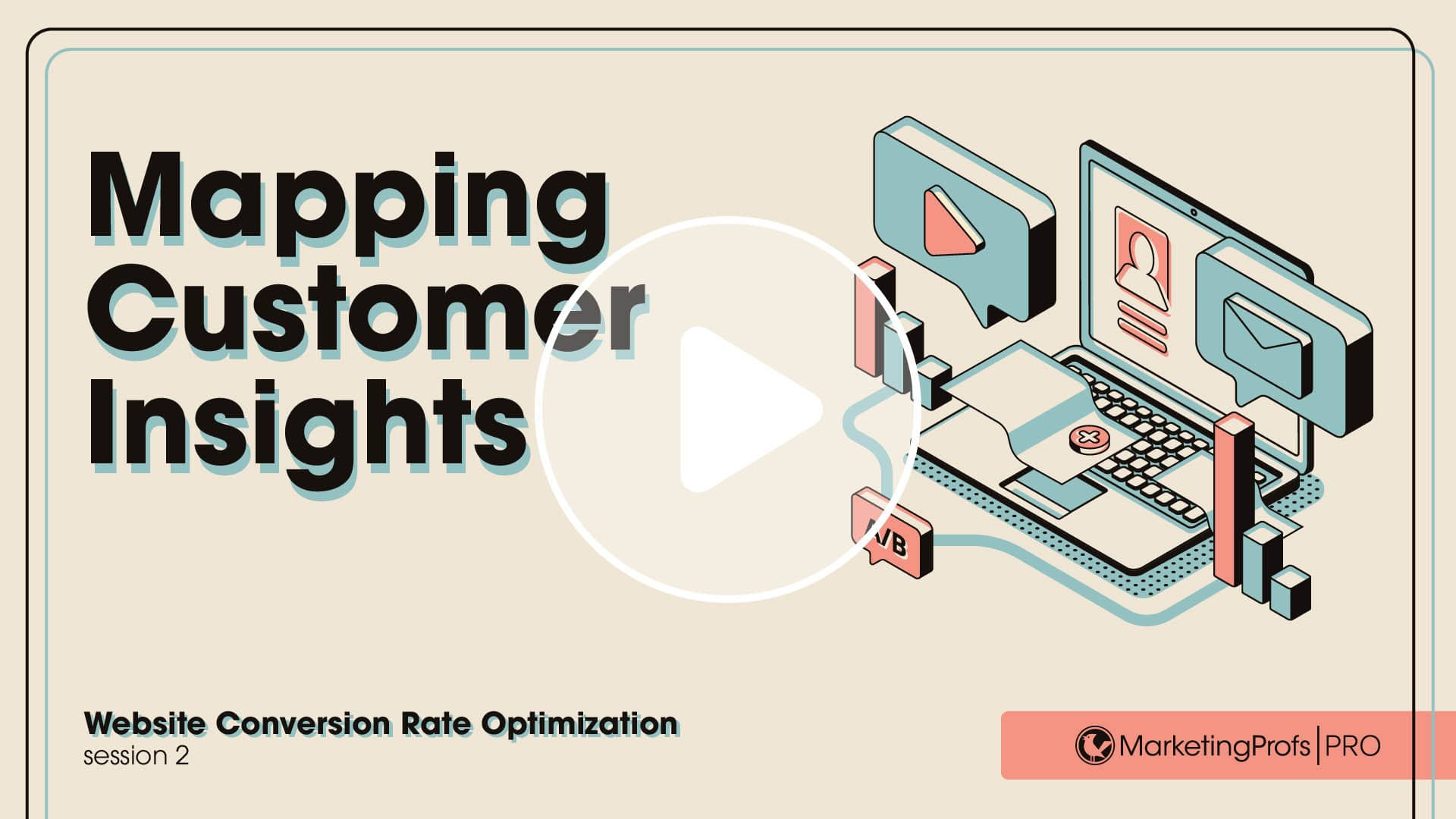 Mapping Customer Insights

A/B

Website Conversion Rate Optimization
session 2

MarketingProfs | PRO